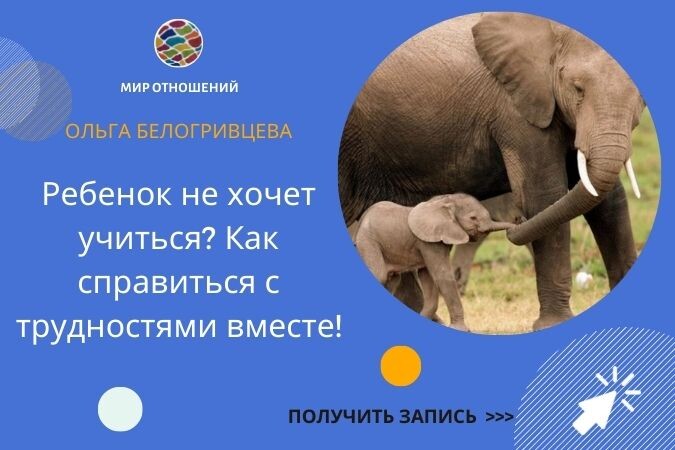 МИР ОТНОШЕНИЙ

ОЛЬГА БЕЛОГРИВЦЕВА

Ребенок не хочет учиться? Как справиться с трудностями вместе!

ПОЛУЧИТЬ ЗАПИСЬ >>>